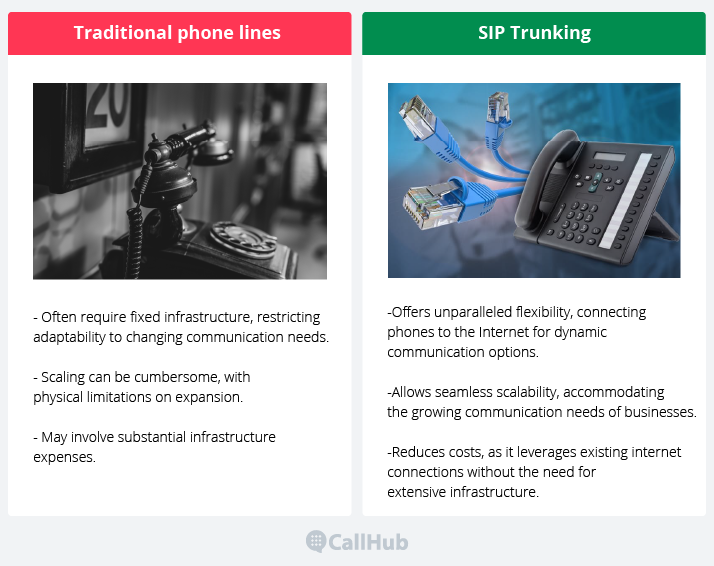 Traditional phone lines

20

- Often require fixed infrastructure, restricting adaptability to changing communication needs.

- Scaling can be cumbersome, with physical limitations on expansion.

- May involve substantial infrastructure expenses.

SIP Trunking

-Offers unparalleled flexibility, connecting phones to the Internet for dynamic communication options.

-Allows seamless scalability, accommodating the growing communication needs of businesses.

-Reduces costs, as it leverages existing internet connections without the need for extensive infrastructure.

CallHub